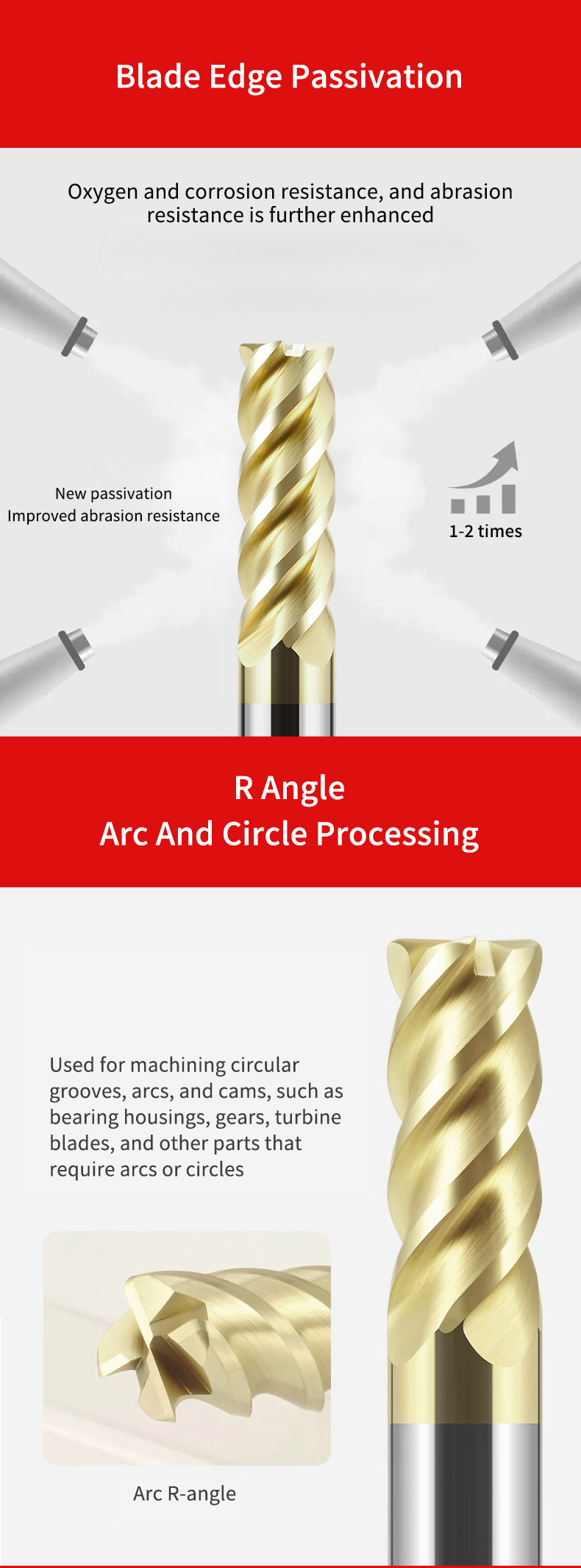 Blade Edge Passivation

Oxygen and corrosion resistance, and abrasion resistance is further enhanced

New passivation
Improved abrasion resistance

1-2 times

R Angle
Arc And Circle Processing

Used for machining circular grooves, arcs, and cams, such as bearing housings, gears, turbine blades, and other parts that require arcs or circles

Arc R-angle